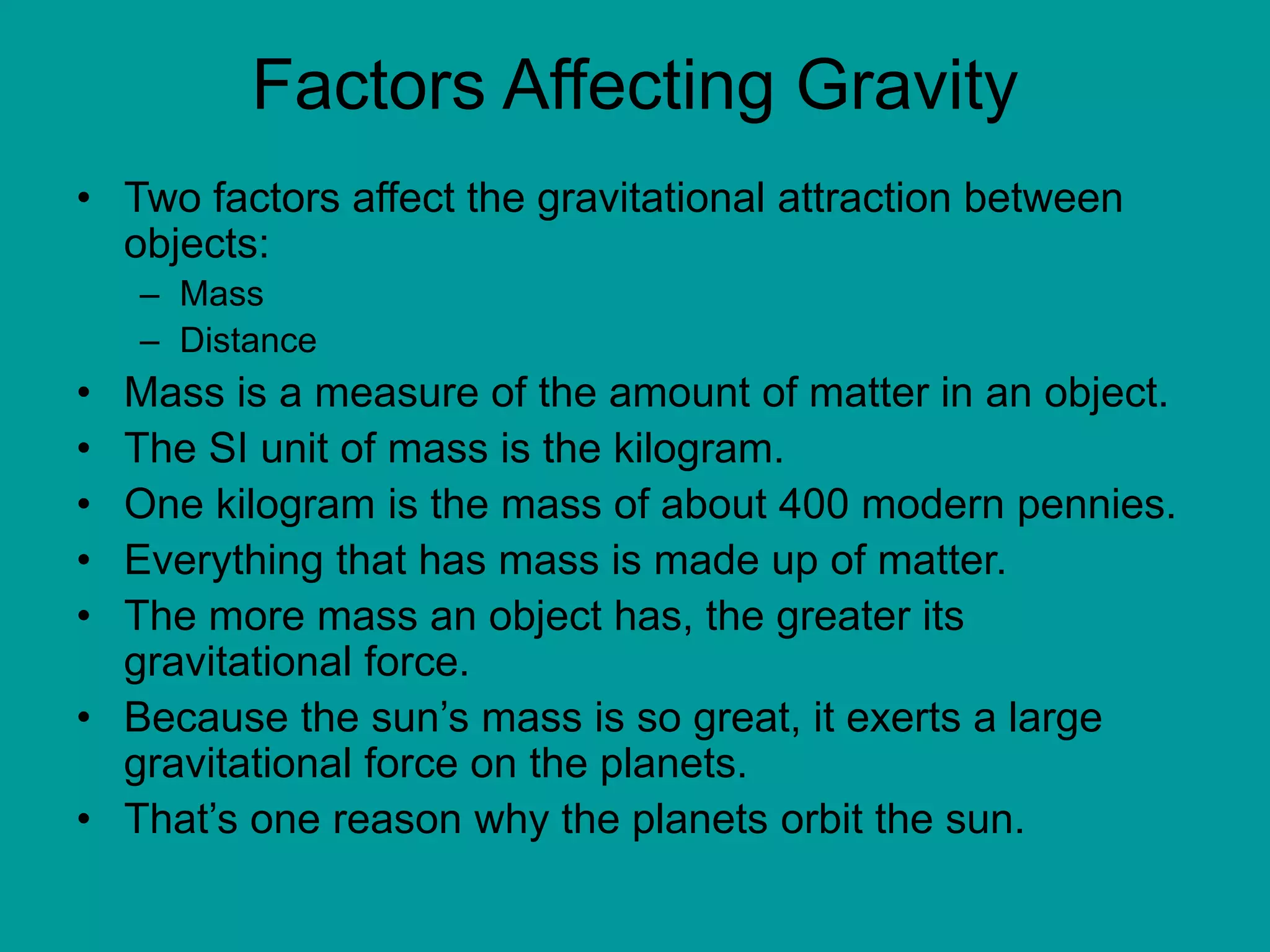 Factors Affecting Gravity

• Two factors affect the gravitational attraction between objects:
– Mass
– Distance
• Mass is a measure of the amount of matter in an object.
• The SI unit of mass is the kilogram.
• One kilogram is the mass of about 400 modern pennies.
• Everything that has mass is made up of matter.
• The more mass an object has, the greater its gravitational force.
• Because the sun’s mass is so great, it exerts a large gravitational force on the planets.
• That’s one reason why the planets orbit the sun.